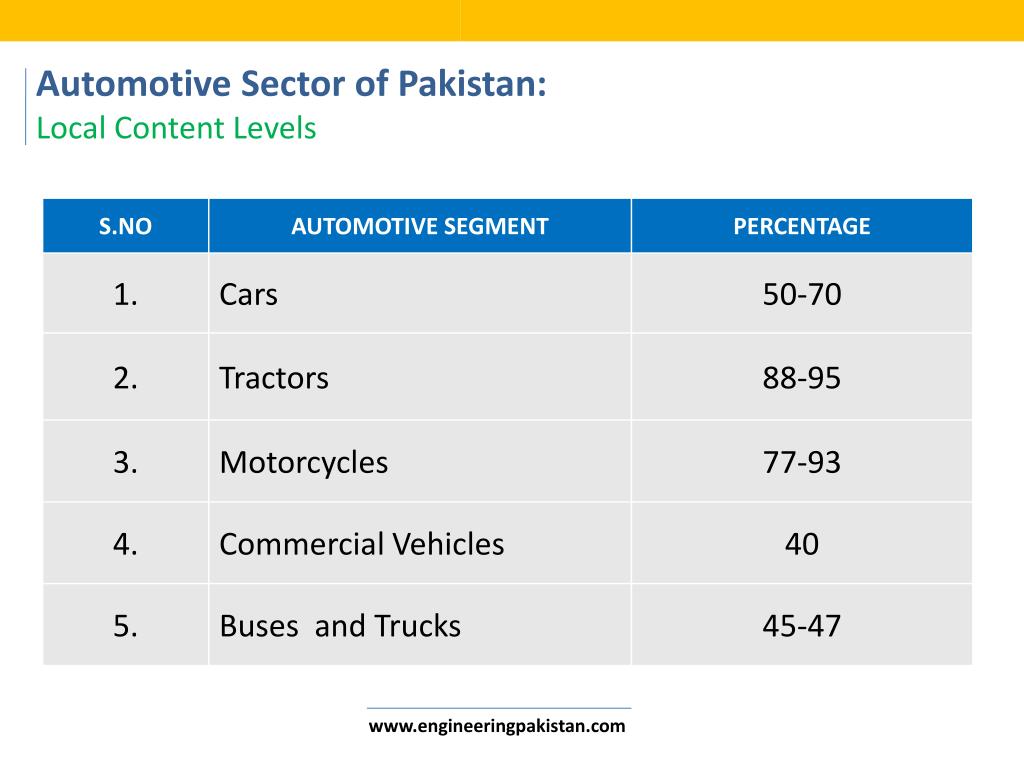 Automotive Sector of Pakistan:
Local Content Levels

| S.NO | AUTOMOTIVE SEGMENT | PERCENTAGE |
|---|---|---|
| 1. | Cars | 50-70 |
| 2. | Tractors | 88-95 |
| 3. | Motorcycles | 77-93 |
| 4. | Commercial Vehicles | 40 |
| 5. | Buses  and Trucks | 45-47 |

www.engineeringpakistan.com